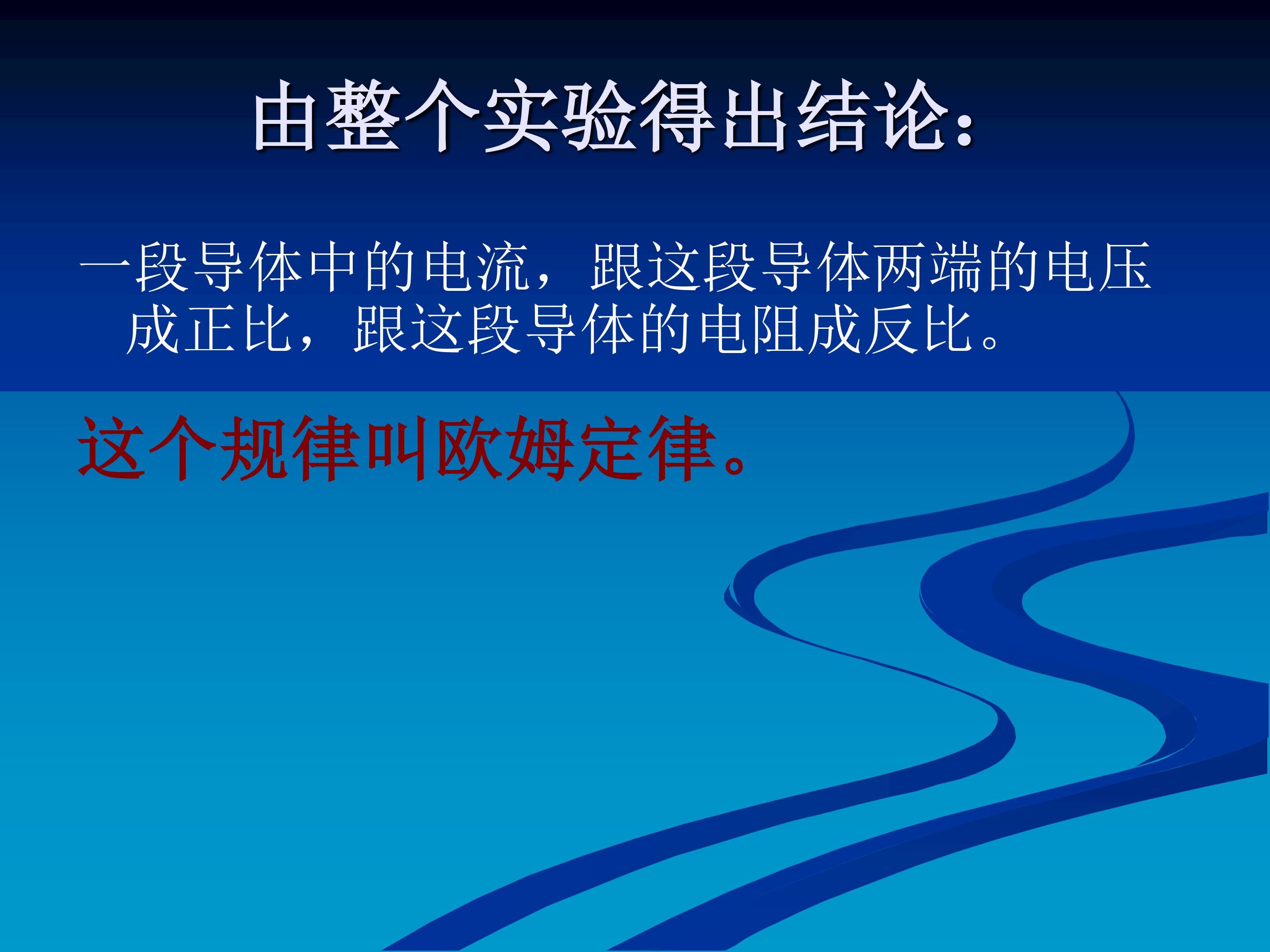 由整个实验得出结论：

一段导体中的电流，跟这段导体两端的电压成正比，跟这段导体的电阻成反比。

这个规律叫欧姆定律。